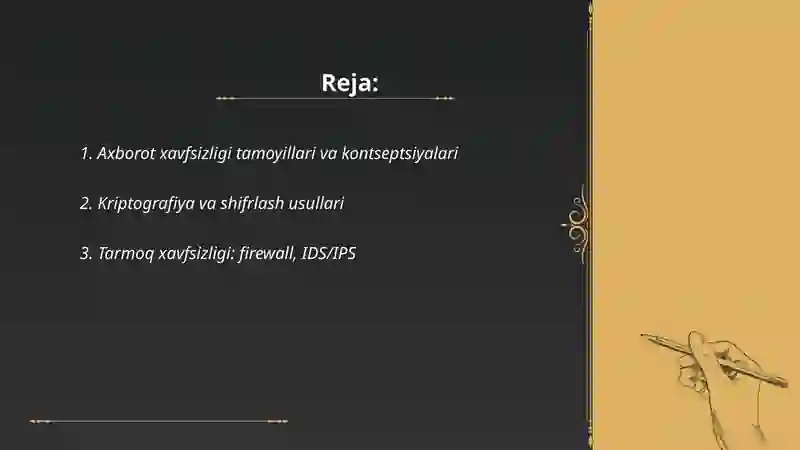 Reja:

1. Axborot xavfsizligi tamoyillari va kontseptsiyalari

2. Kriptografiya va shifrlash usullari

3. Tarmoq xavfsizligi: firewall, IDS/IPS